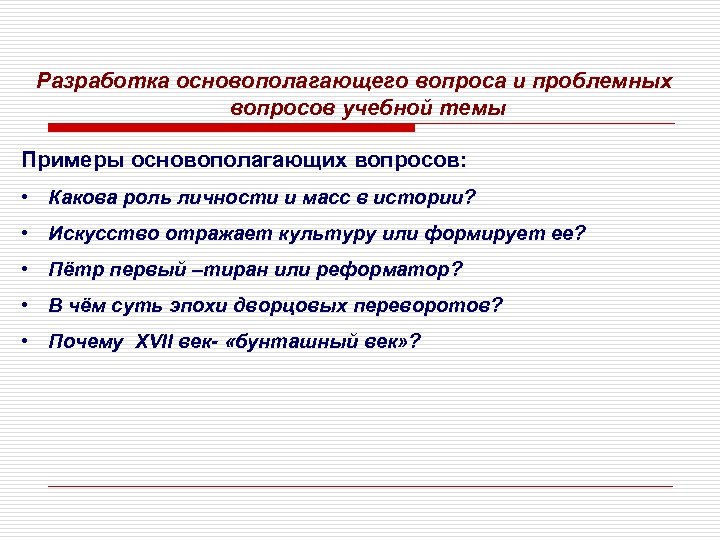 Разработка основополагающего вопроса и проблемных вопросов учебной темы

Примеры основополагающих вопросов:

• Какова роль личности и масс в истории?

• Искусство отражает культуру или формирует ее?

• Пётр первый –тиран или реформатор?

• В чём суть эпохи дворцовых переворотов?

• Почему XVII век- «бунташный век»?